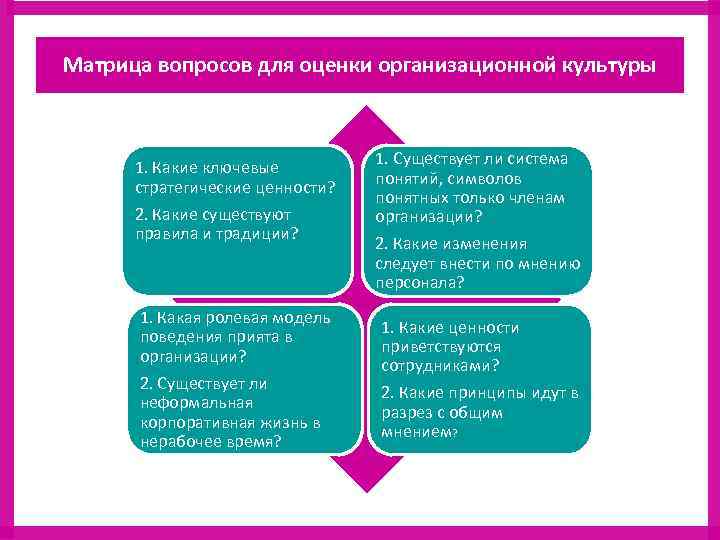 Матрица вопросов для оценки организационной культуры

1. Какие ключевые стратегические ценности?

2. Какие существуют правила и традиции?

1. Существует ли система понятий, символов понятных только членам организации?

2. Какие изменения следует внести по мнению персонала?

1. Какая ролевая модель поведения прията в организации?

2. Существует ли неформальная корпоративная жизнь в нерабочее время?

1. Какие ценности приветствуются сотрудниками?

2. Какие принципы идут в разрез с общим мнением?